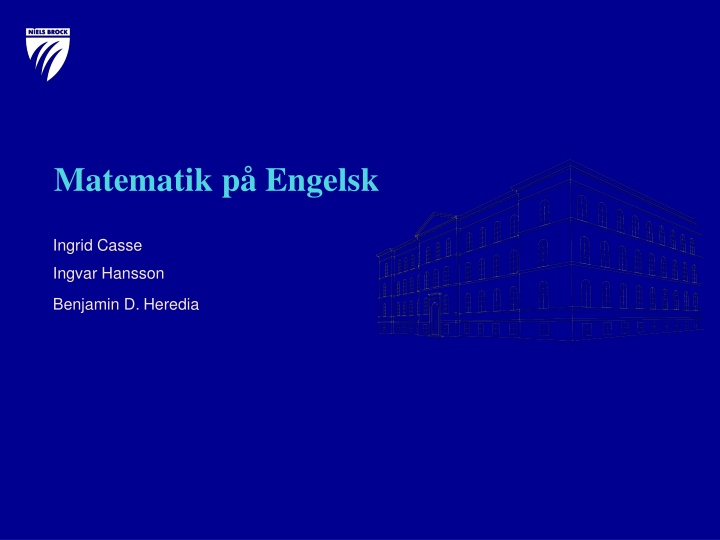 NIELS BROCK

Matematik på Engelsk

Ingrid Casse

Ingvar Hansson

Benjamin D. Heredia